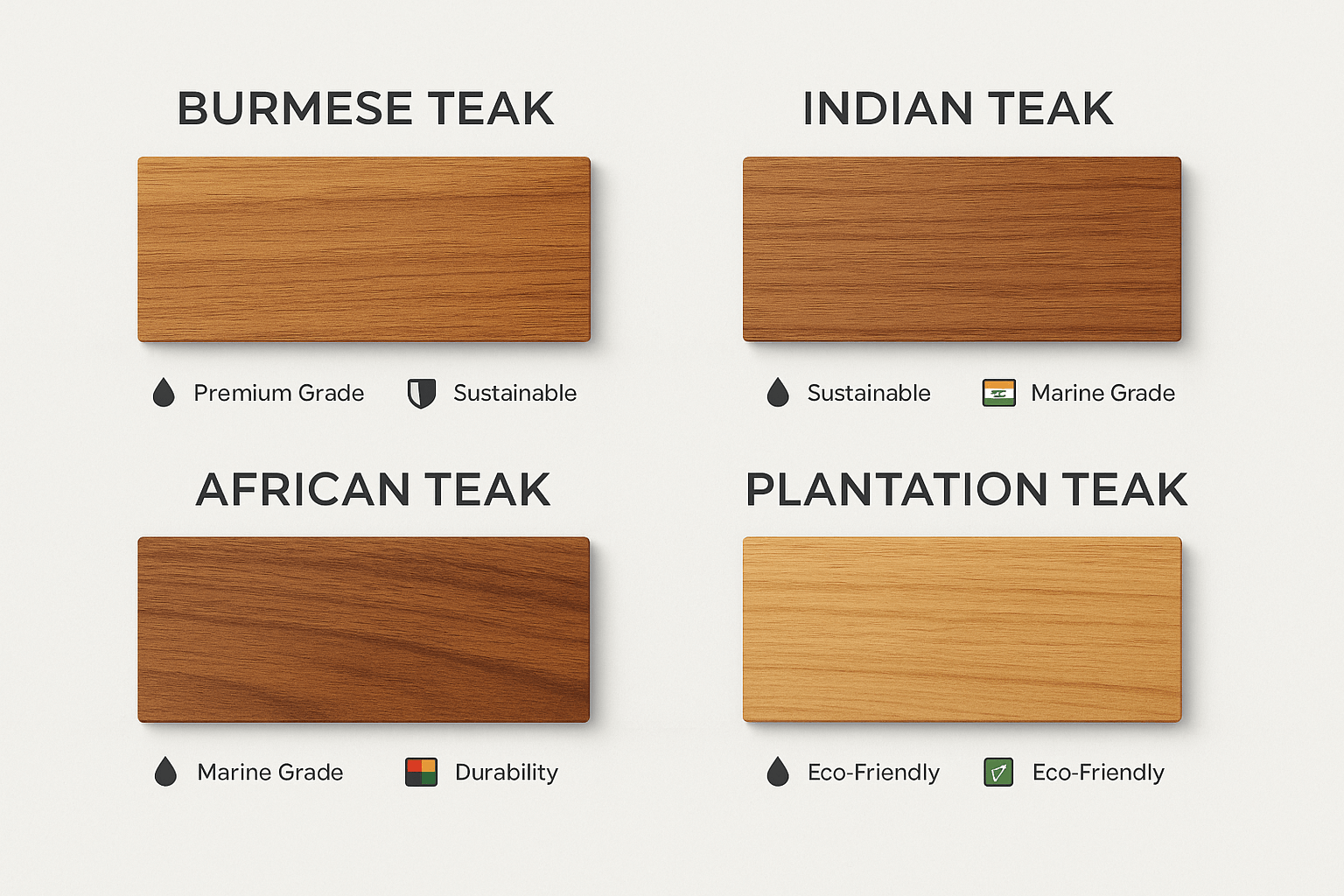 BURMESE TEAK

Premium Grade Sustainable

INDIAN TEAK

Sustainable Marine Grade

AFRICAN TEAK

Marine Grade Durability

PLANTATION TEAK

Eco-Friendly Eco-Friendly